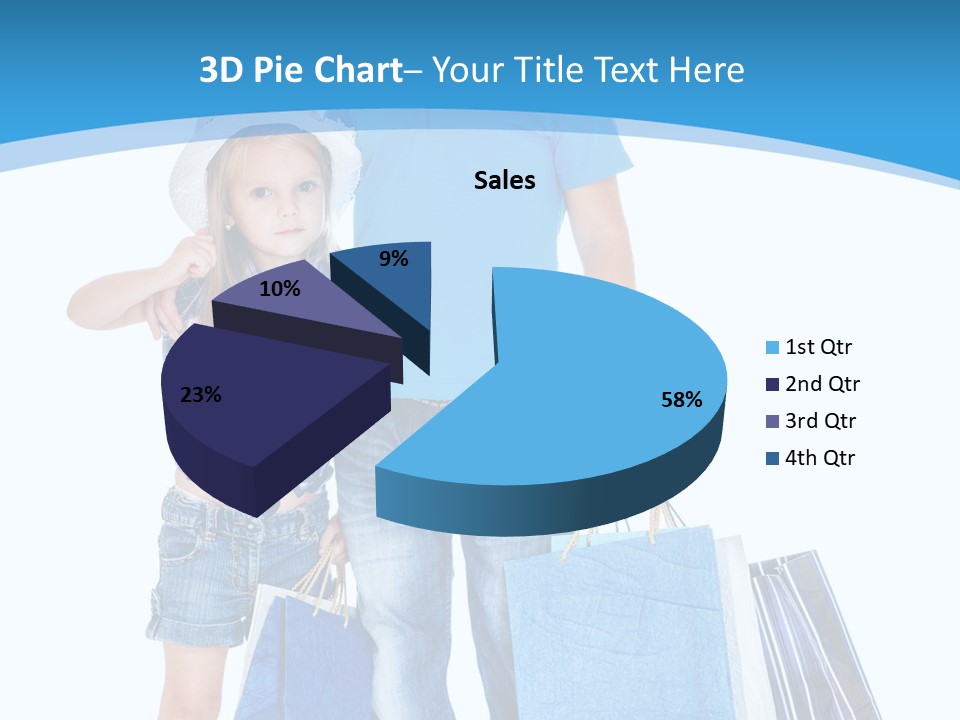 3D Pie Chart– Your Title Text Here

Sales

9%
10%
23%
58%

1st Qtr
2nd Qtr
3rd Qtr
4th Qtr